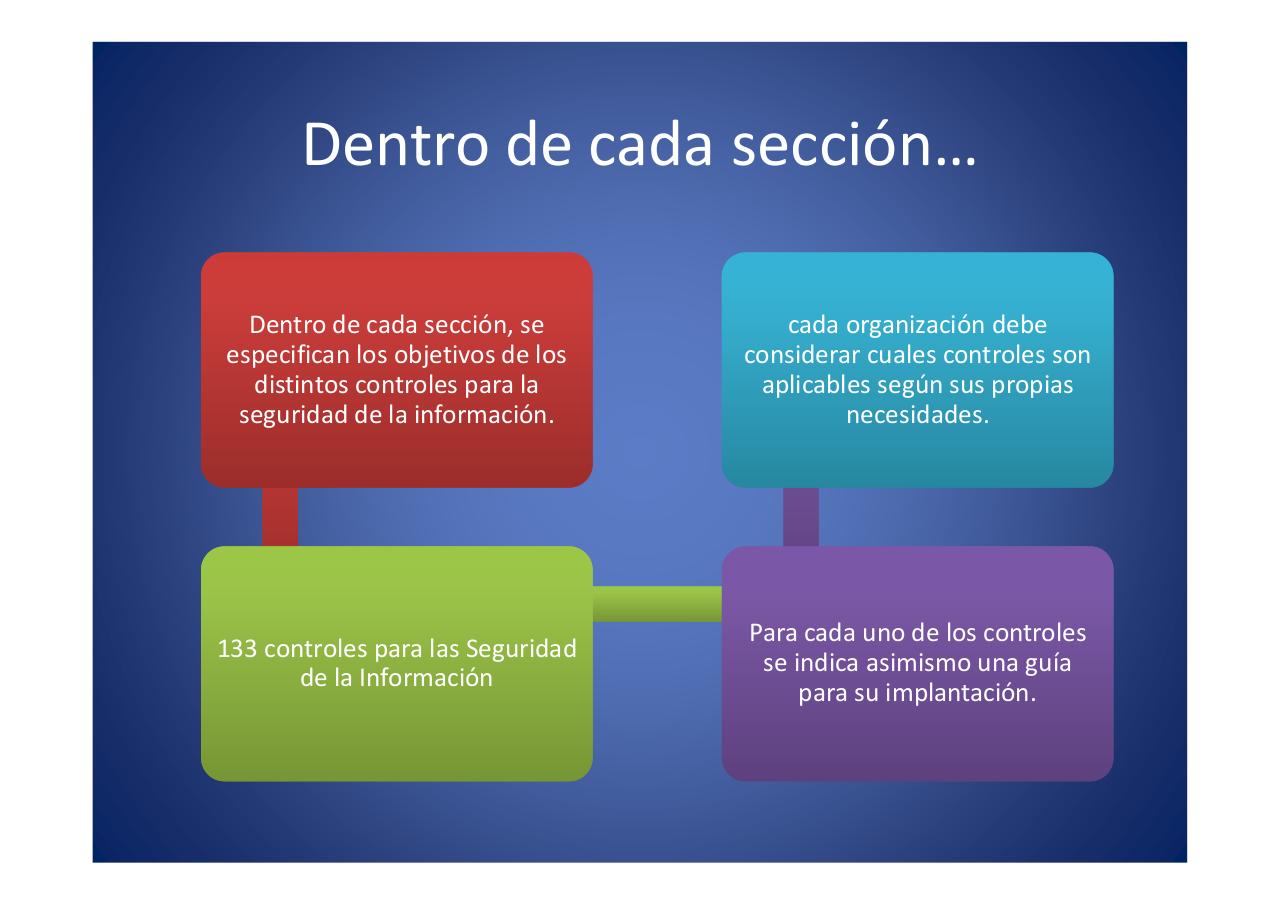 Dentro de cada sección…

Dentro de cada sección, se especifican los objetivos de los distintos controles para la seguridad de la información.

133 controles para las Seguridad de la Información

Para cada uno de los controles se indica asimismo una guía para su implantación.

cada organización debe considerar cuales controles son aplicables según sus propias necesidades.